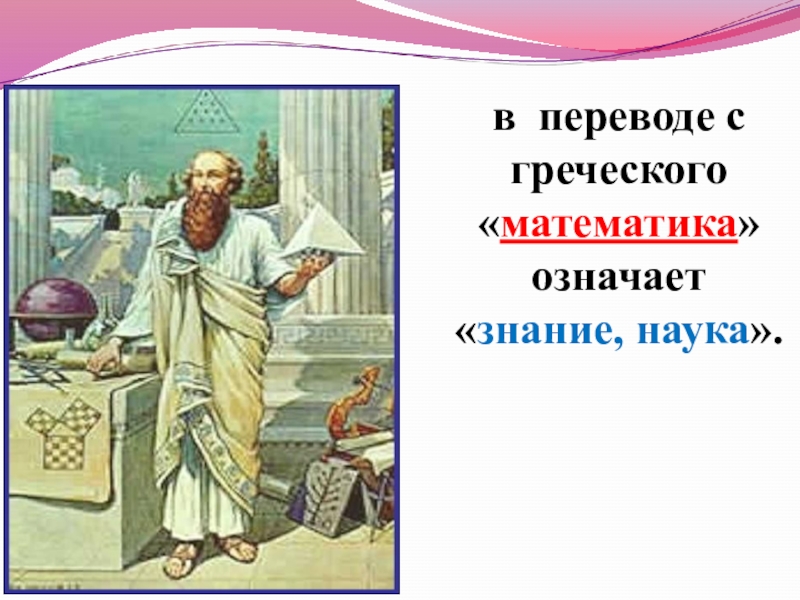 в переводе с греческого «математика» означает «знание, наука».